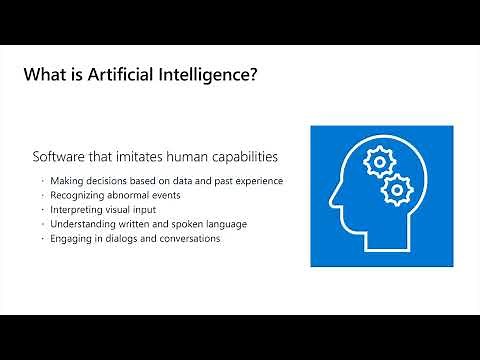 What is Artificial Intelligence?

Software that imitates human capabilities

· Making decisions based on data and past experience
· Recognizing abnormal events
· Interpreting visual input
· Understanding written and spoken language
· Engaging in dialogs and conversations